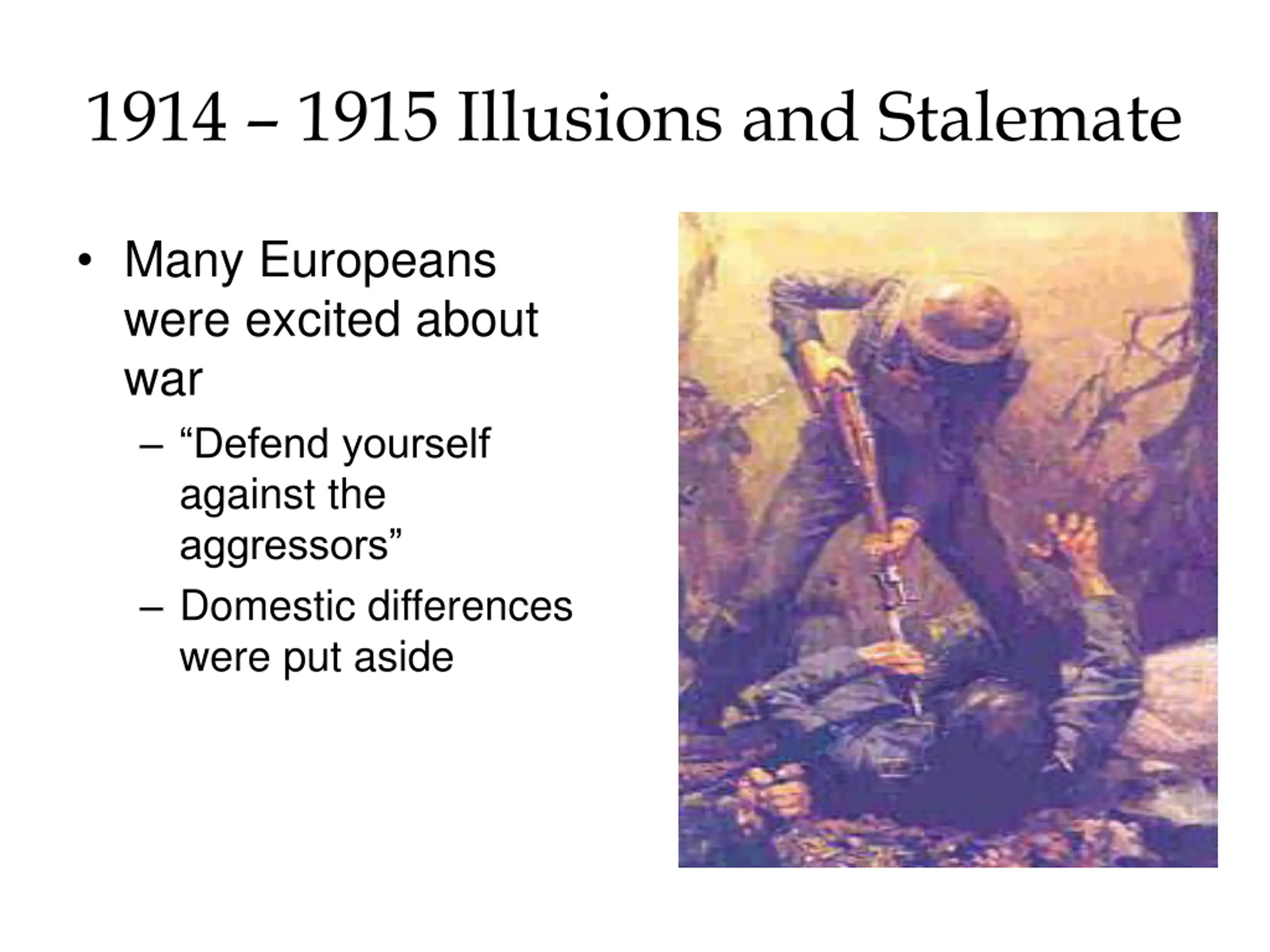 1914 – 1915 Illusions and Stalemate

• Many Europeans were excited about war
– “Defend yourself against the aggressors”
– Domestic differences were put aside